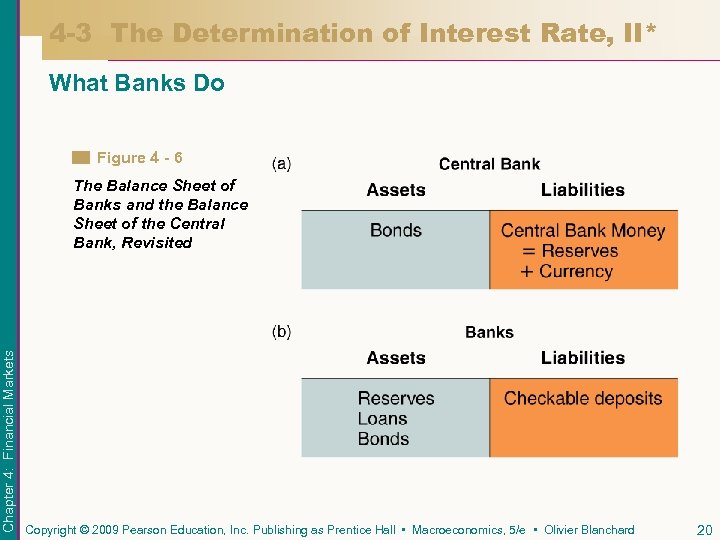 4-3 The Determination of Interest Rate, II*

What Banks Do

Figure 4 - 6

The Balance Sheet of Banks and the Balance Sheet of the Central Bank, Revisited

(a) Central Bank

| Assets | Liabilities |
|---|---|
| Bonds | Central Bank Money = Reserves + Currency |

(b) Banks

| Assets | Liabilities |
|---|---|
| Reserves Loans Bonds | Checkable deposits |

Chapter 4: Financial Markets

Copyright © 2009 Pearson Education, Inc. Publishing as Prentice Hall ▪ Macroeconomics, 5/e ▪ Olivier Blanchard

20